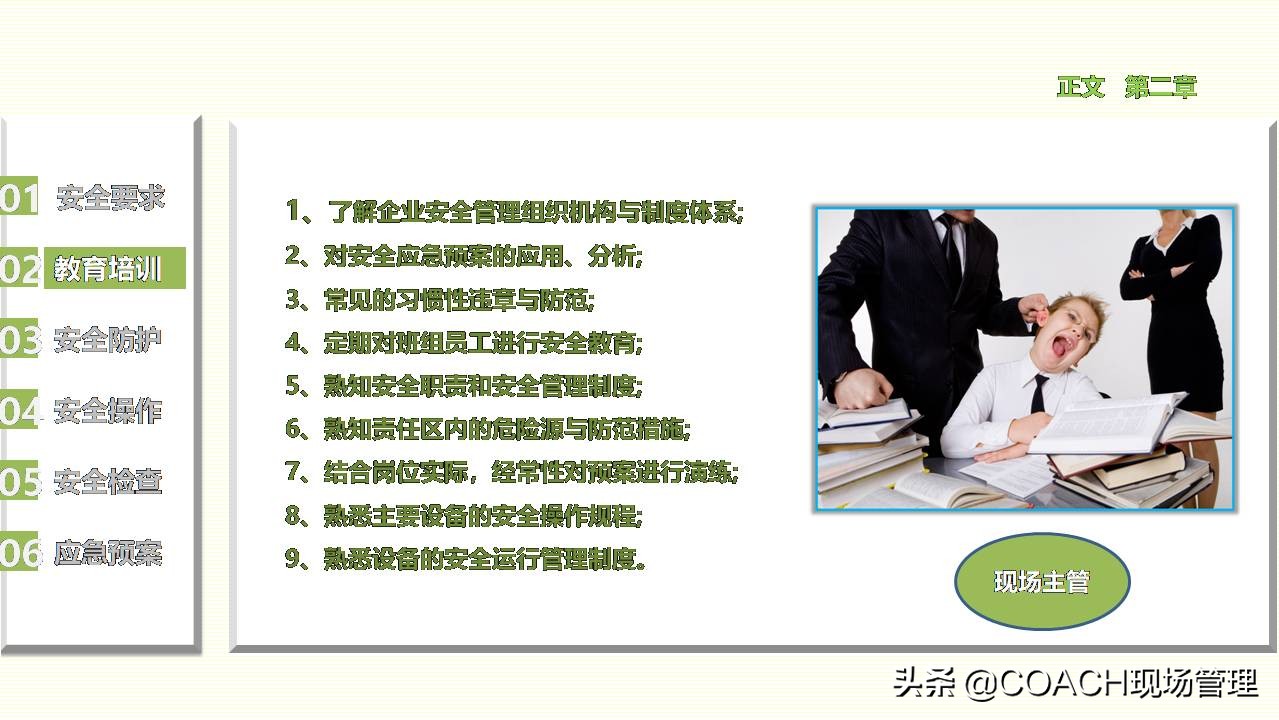 正文　第二章

01 安全要求
02 教育培训
03 安全防护
04 安全操作
05 安全检查
06 应急预案

1、了解企业安全管理组织机构与制度体系;
2、对安全应急预案的应用、分析;
3、常见的习惯性违章与防范;
4、定期对班组员工进行安全教育;
5、熟知安全职责和安全管理制度;
6、熟知责任区内的危险源与防范措施;
7、结合岗位实际，经常性对预案进行演练;
8、熟悉主要设备的安全操作规程;
9、熟悉设备的安全运行管理制度。

现场主管

头条 @COACH现场管理